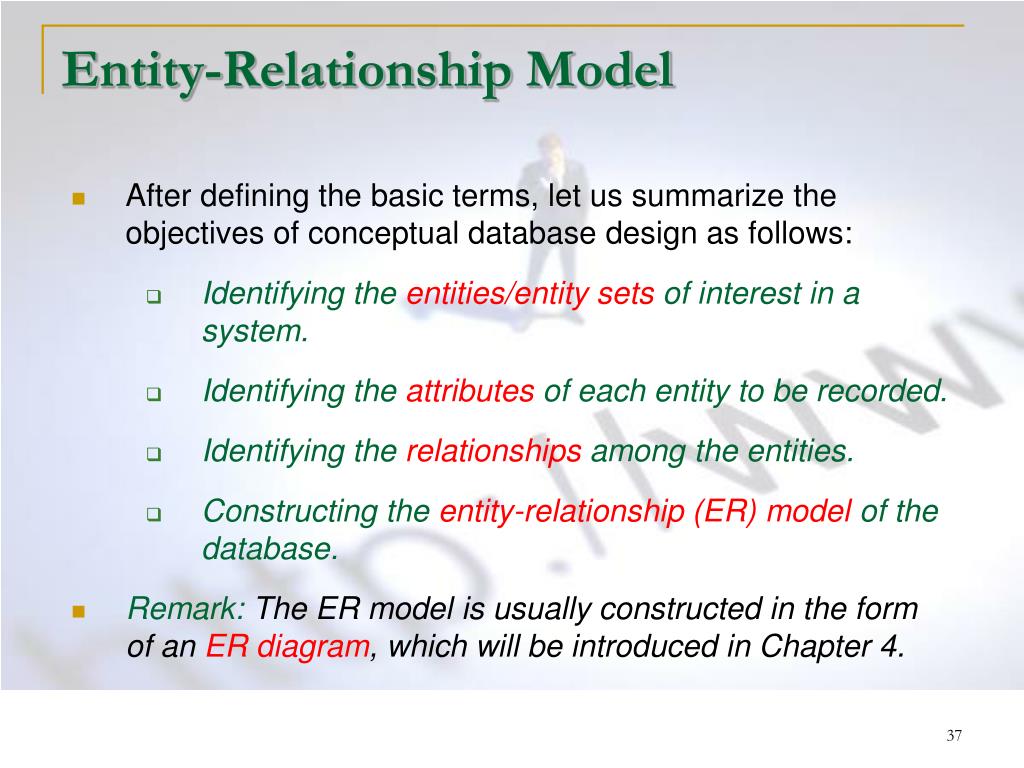 Entity-Relationship Model

After defining the basic terms, let us summarize the objectives of conceptual database design as follows:

Identifying the entities/entity sets of interest in a system.

Identifying the attributes of each entity to be recorded.

Identifying the relationships among the entities.

Constructing the entity-relationship (ER) model of the database.

Remark: The ER model is usually constructed in the form of an ER diagram, which will be introduced in Chapter 4.

37